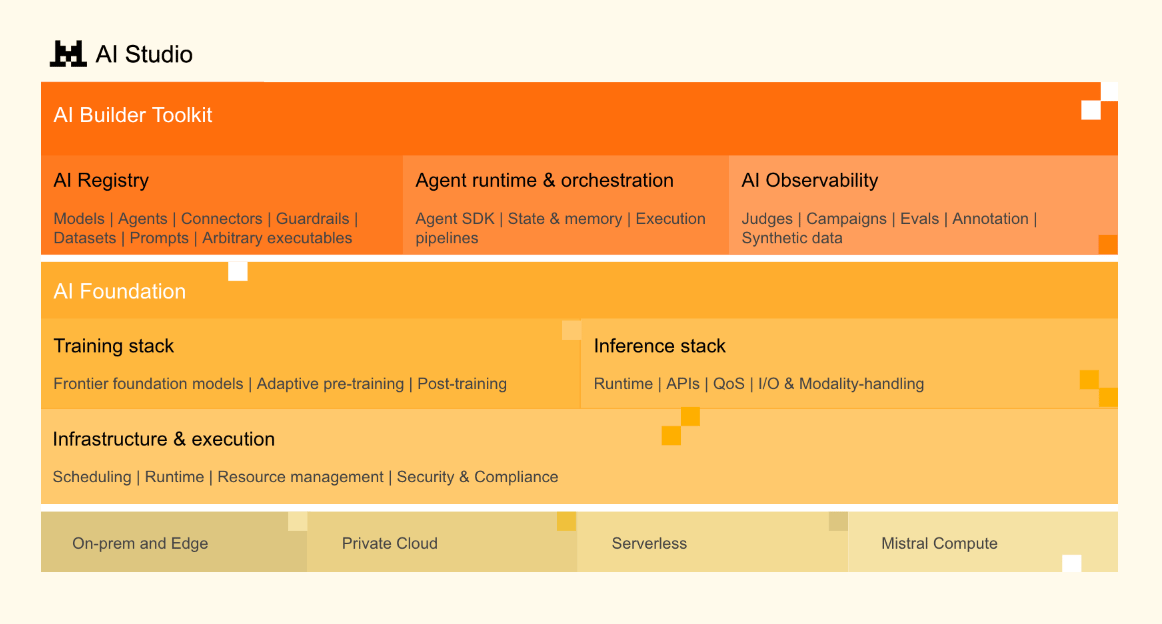 AI Studio

AI Builder Toolkit

AI Registry

Models | Agents | Connectors | Guardrails | Datasets | Prompts | Arbitrary executables

Agent runtime & orchestration

Agent SDK | State & memory | Execution pipelines

AI Observability

Judges | Campaigns | Evals | Annotation | Synthetic data

AI Foundation

Training stack

Frontier foundation models | Adaptive pre-training | Post-training

Inference stack

Runtime | APIs | QoS | I/O & Modality-handling

Infrastructure & execution

Scheduling | Runtime | Resource management | Security & Compliance

On-prem and Edge

Private Cloud

Serverless

Mistral Compute